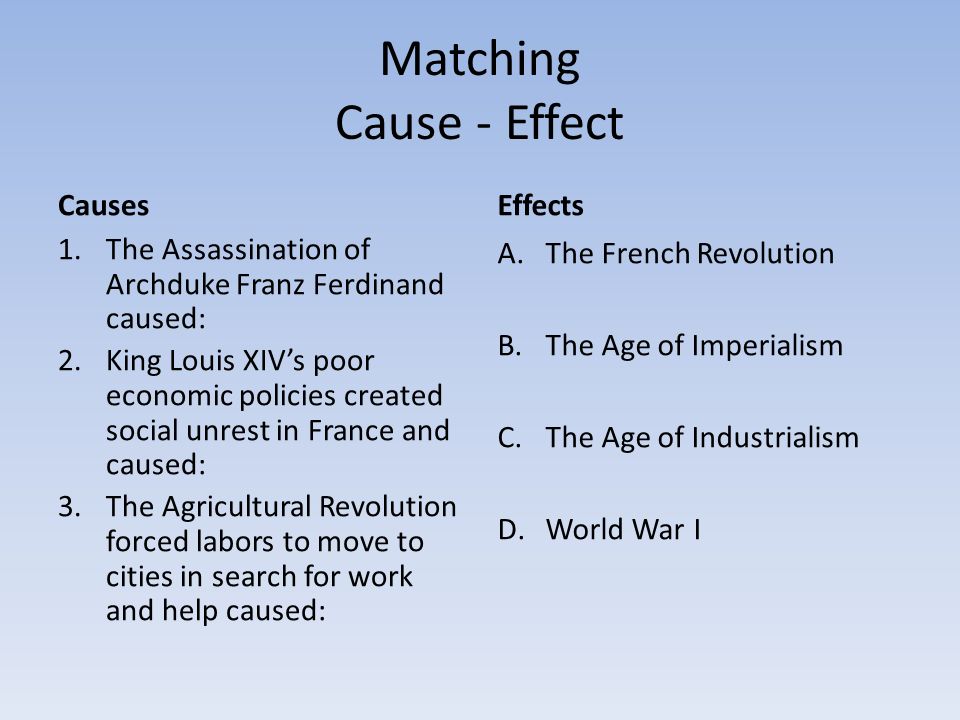 Matching
Cause - Effect

Causes

1. The Assassination of Archduke Franz Ferdinand caused:
2. King Louis XIV’s poor economic policies created social unrest in France and caused:
3. The Agricultural Revolution forced labors to move to cities in search for work and help caused:

Effects

A. The French Revolution
B. The Age of Imperialism
C. The Age of Industrialism
D. World War I